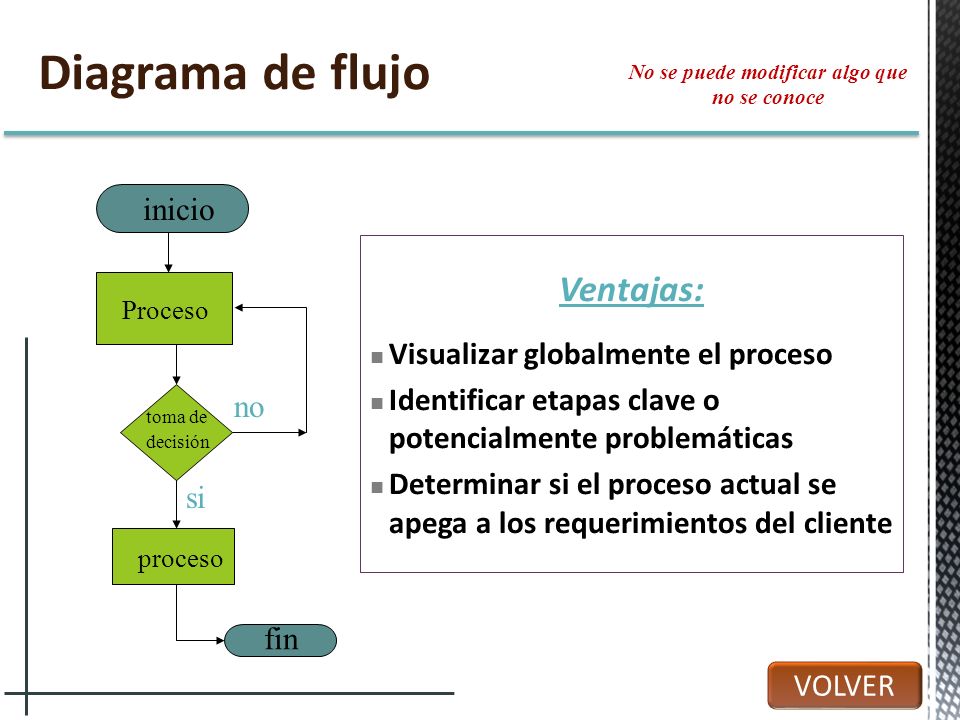 Diagrama de flujo

No se puede modificar algo que no se conoce

inicio

Proceso

toma de decisión

no

si

proceso

fin

Ventajas:

Visualizar globalmente el proceso

Identificar etapas clave o potencialmente problemáticas

Determinar si el proceso actual se apega a los requerimientos del cliente

VOLVER